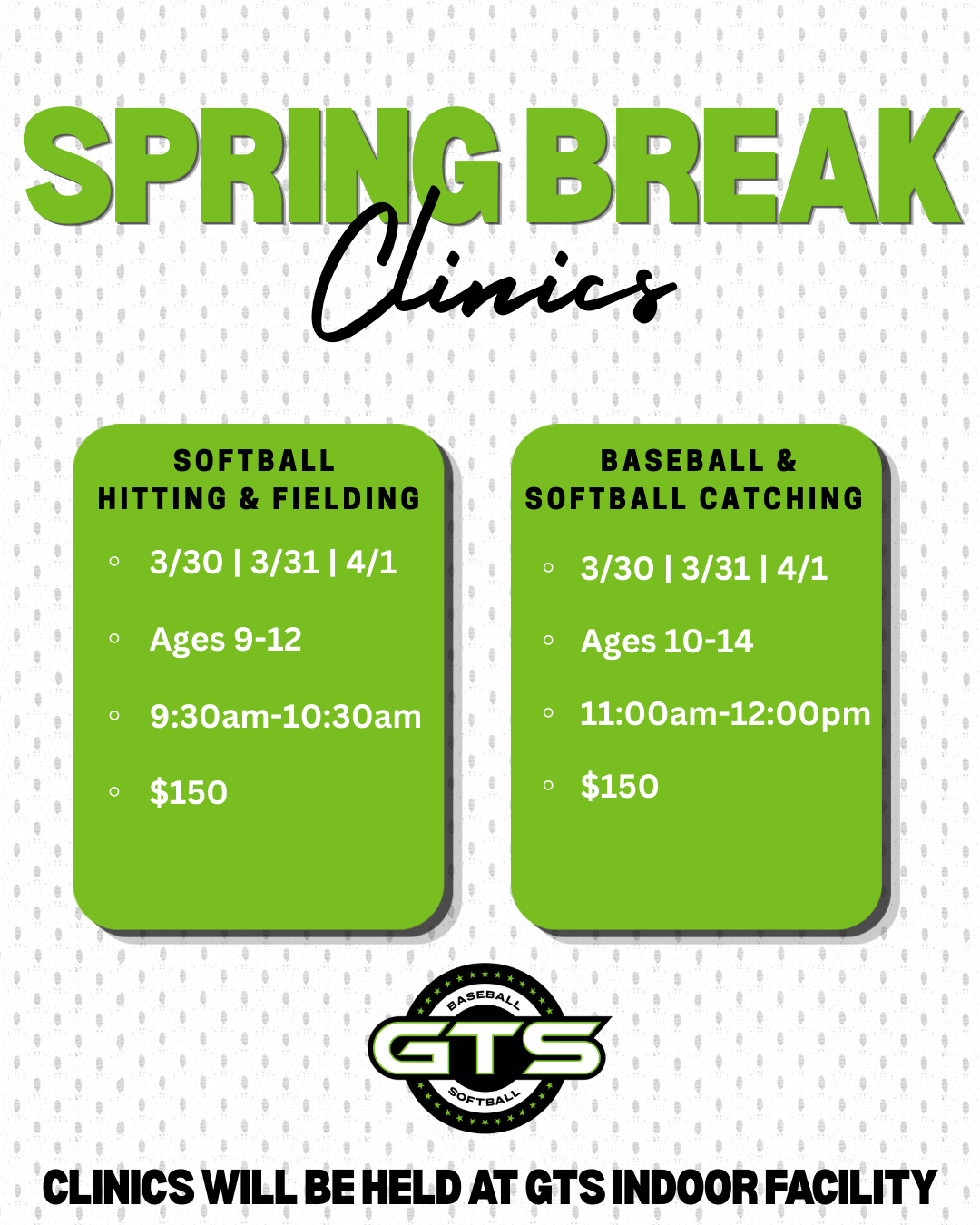 SPRING BREAK
Clinics

SOFTBALL
HITTING & FIELDING

◦ 3/30 | 3/31 | 4/1
◦ Ages 9-12
◦ 9:30am-10:30am
◦ $150

BASEBALL &
SOFTBALL CATCHING

◦ 3/30 | 3/31 | 4/1
◦ Ages 10-14
◦ 11:00am-12:00pm
◦ $150

BASEBALL
GTS
SOFTBALL

CLINICS WILL BE HELD AT GTS INDOOR FACILITY